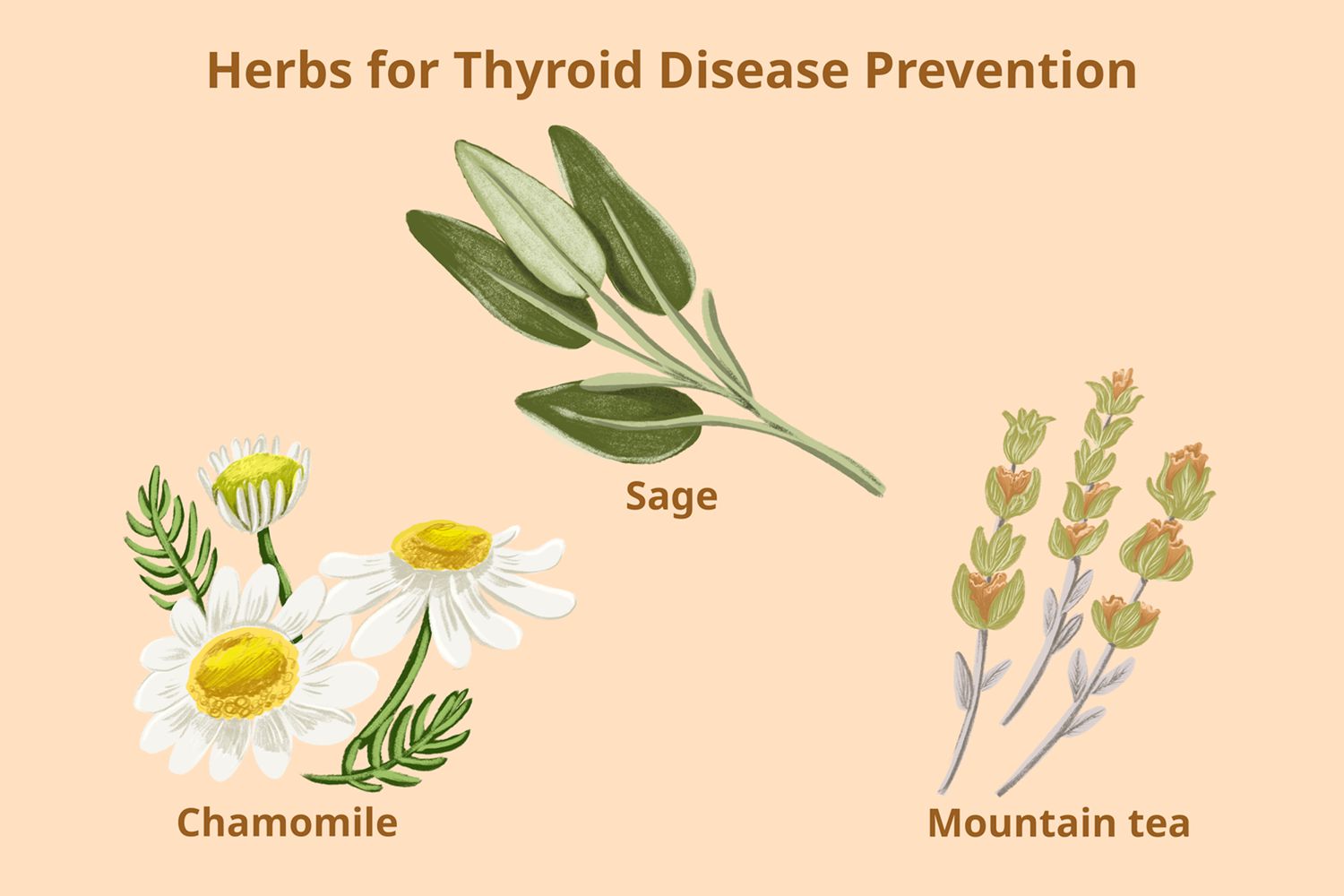 Herbs for Thyroid Disease Prevention

Sage

Chamomile

Mountain tea